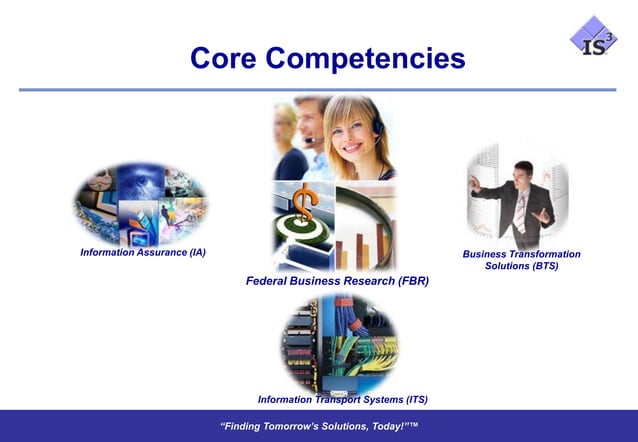 Core Competencies

$IS^3$

Information Assurance (IA)

Federal Business Research (FBR)

Business Transformation Solutions (BTS)

Information Transport Systems (ITS)

"Finding Tomorrow's Solutions, Today!"™